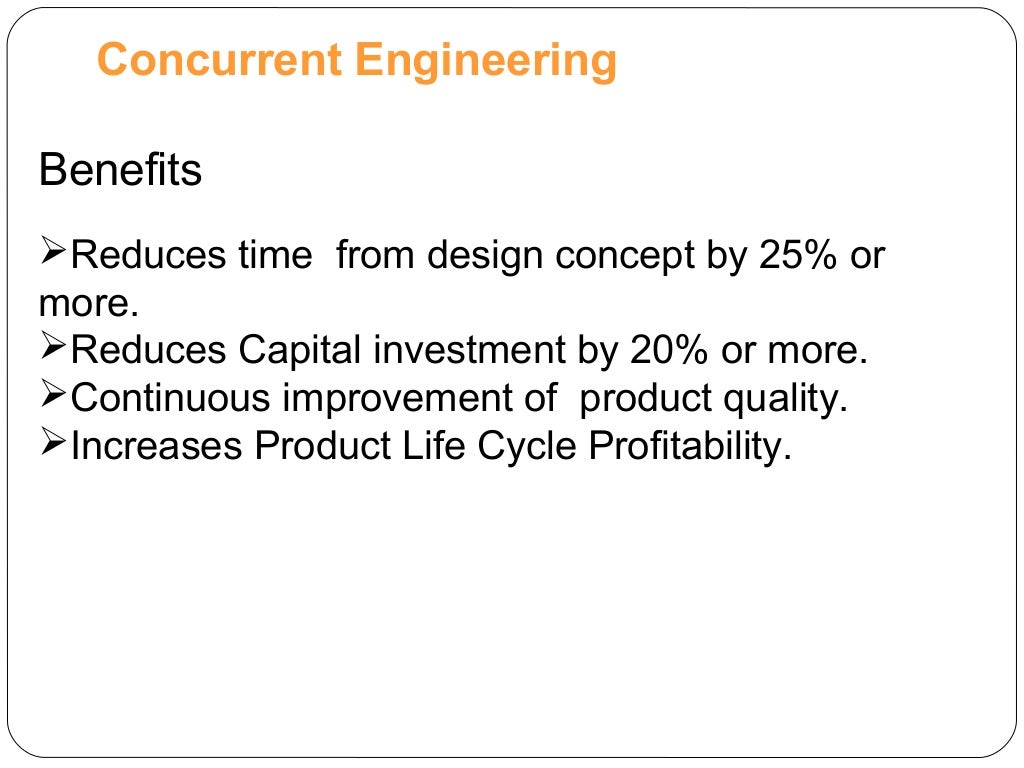 Concurrent Engineering

Benefits

➢Reduces time from design concept by 25% or more.
➢Reduces Capital investment by 20% or more.
➢Continuous improvement of product quality.
➢Increases Product Life Cycle Profitability.